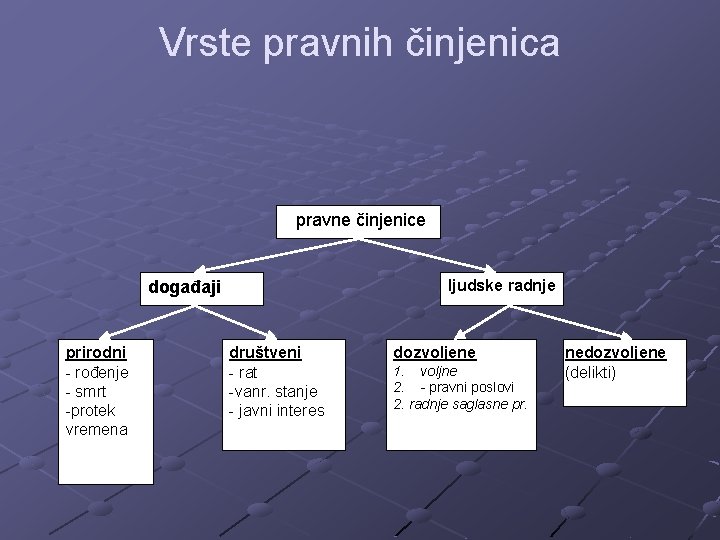 Vrste pravnih činjenica

pravne činjenice

događaji

ljudske radnje

prirodni
- rođenje
- smrt
-protek vremena

društveni
- rat
-vanr. stanje
- javni interes

dozvoljene
1. voljne
2. - pravni poslovi
2. radnje saglasne pr.

nedozvoljene
(delikti)